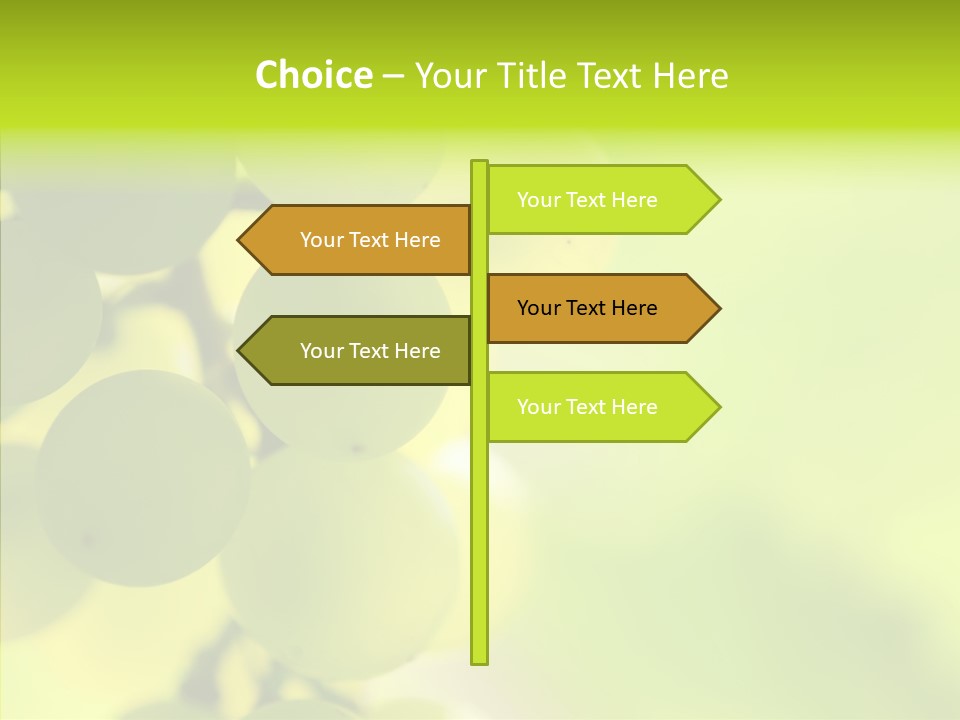 Choice – Your Title Text Here

Your Text Here

Your Text Here

Your Text Here

Your Text Here

Your Text Here